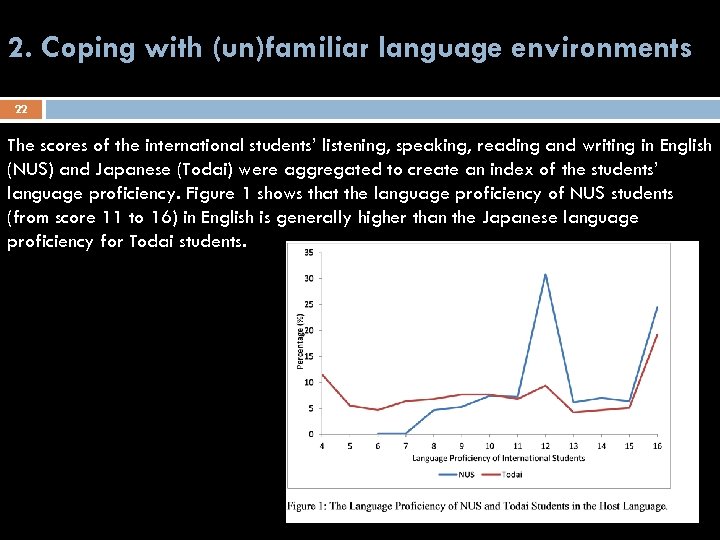 2. Coping with (un)familiar language environments

22

The scores of the international students' listening, speaking, reading and writing in English (NUS) and Japanese (Todai) were aggregated to create an index of the students' language proficiency. Figure 1 shows that the language proficiency of NUS students (from score 11 to 16) in English is generally higher than the Japanese language proficiency for Todai students.

35
30
25
20
15
10
5
0
Percentage (%)
4 5 6 7 8 9 10 11 12 13 14 15 16
Language Proficiency of International Students
NUS Todai

Figure 1: The Language Proficiency of NUS and Todai Students in the Host Language.